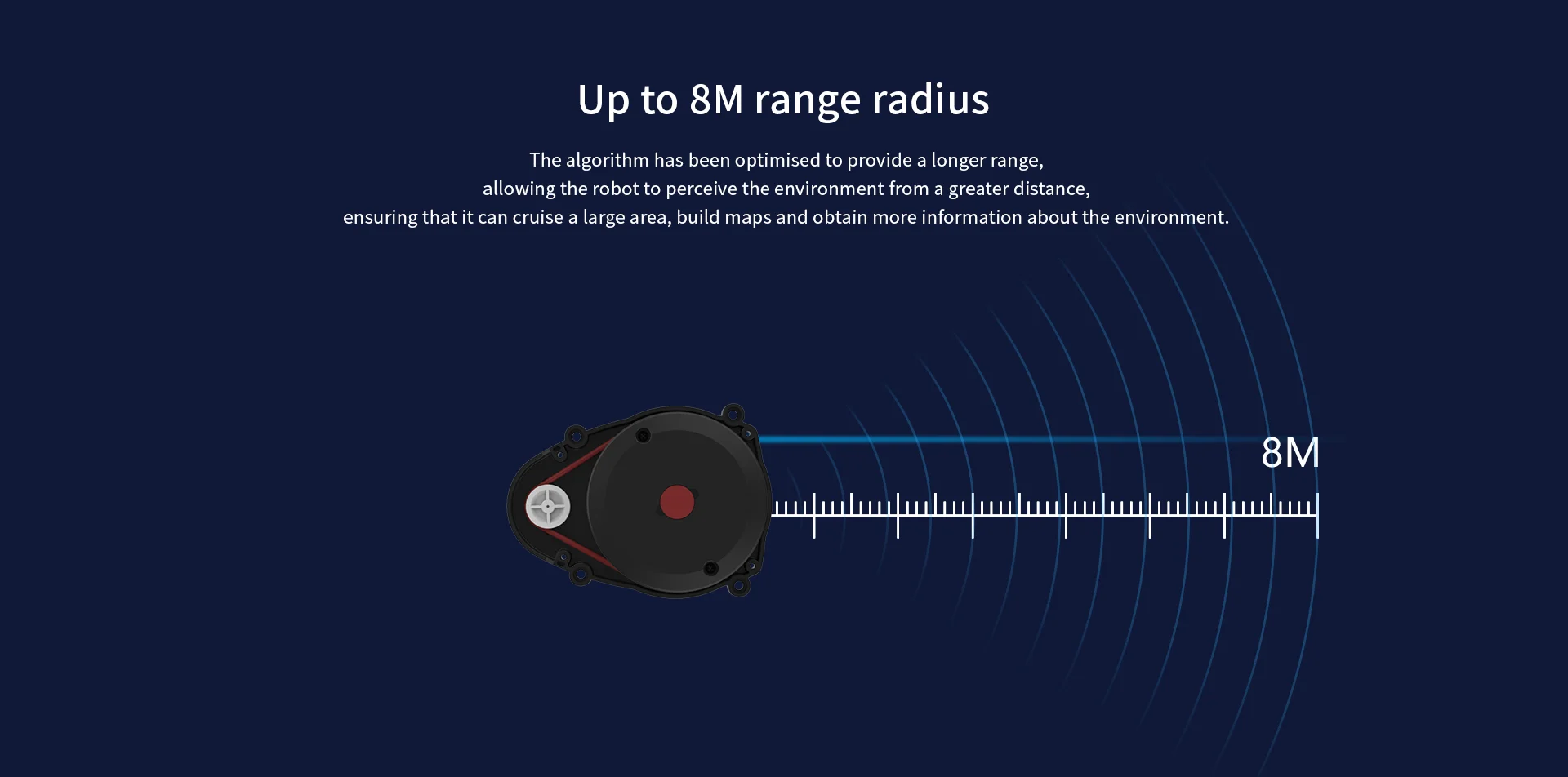 Up to 8M range radius

The algorithm has been optimised to provide a longer range, allowing the robot to perceive the environment from a greater distance, ensuring that it can cruise a large area, build maps and obtain more information about the environment.

8M